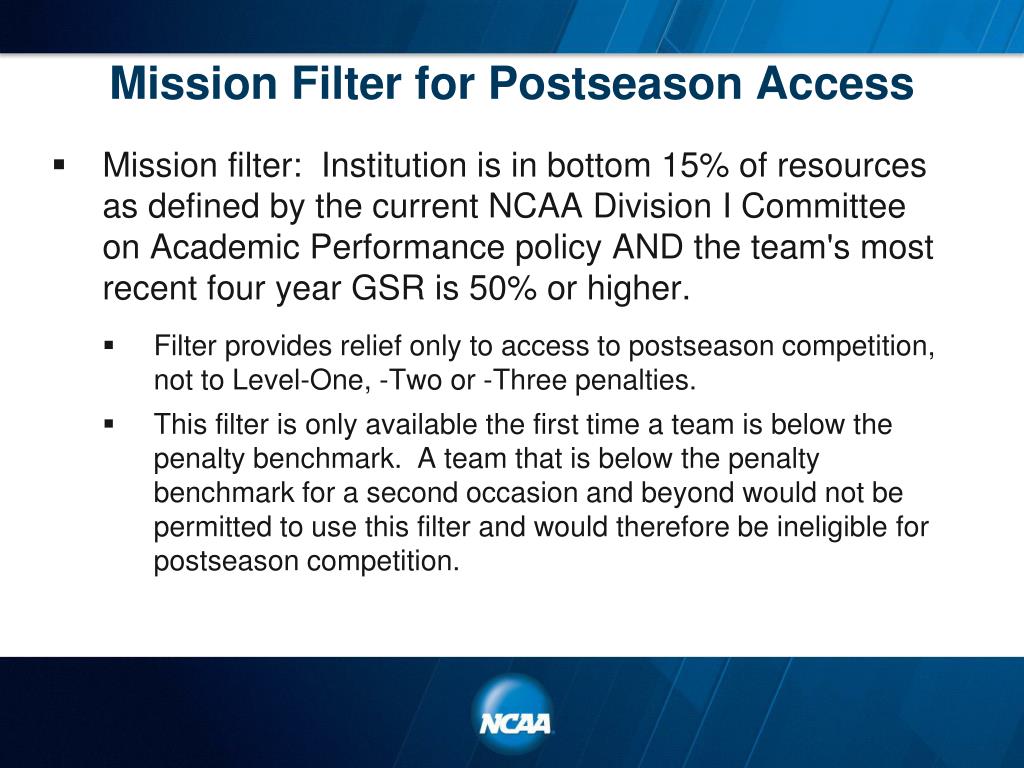 Mission Filter for Postseason Access

▪ Mission filter: Institution is in bottom 15% of resources as defined by the current NCAA Division I Committee on Academic Performance policy AND the team's most recent four year GSR is 50% or higher.

▪ Filter provides relief only to access to postseason competition, not to Level-One, -Two or -Three penalties.

▪ This filter is only available the first time a team is below the penalty benchmark. A team that is below the penalty benchmark for a second occasion and beyond would not be permitted to use this filter and would therefore be ineligible for postseason competition.

NCAA